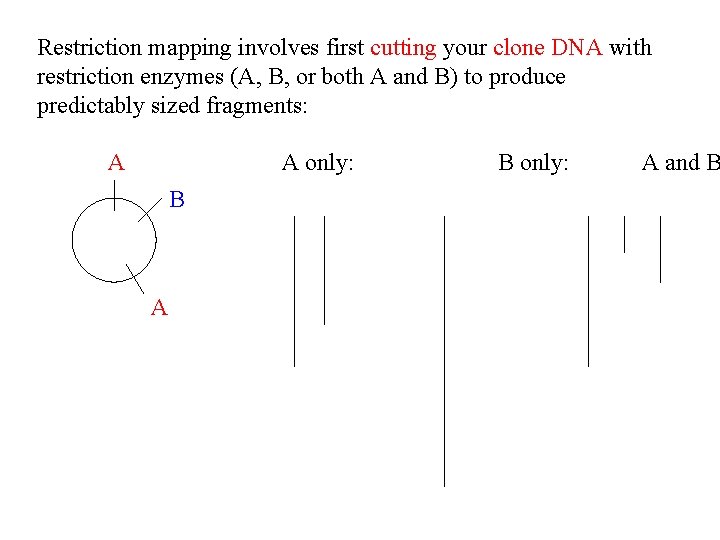 Restriction mapping involves first cutting your clone DNA with restriction enzymes (A, B, or both A and B) to produce predictably sized fragments:

A

B

A

A only:

B only:

A and B